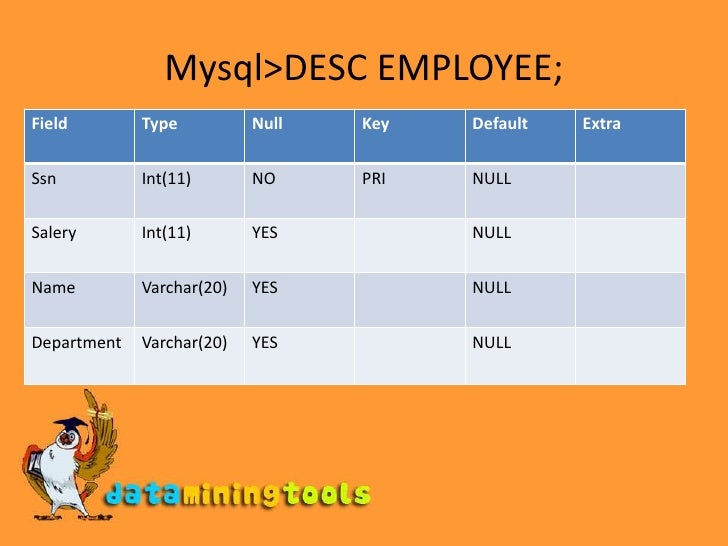 Mysql>DESC EMPLOYEE;

| Field | Type | Null | Key | Default | Extra |
|---|---|---|---|---|---|
| Ssn | Int(11) | NO | PRI | NULL | |
| Salery | Int(11) | YES | | NULL | |
| Name | Varchar(20) | YES | | NULL | |
| Department | Varchar(20) | YES | | NULL | |

dataminingtools